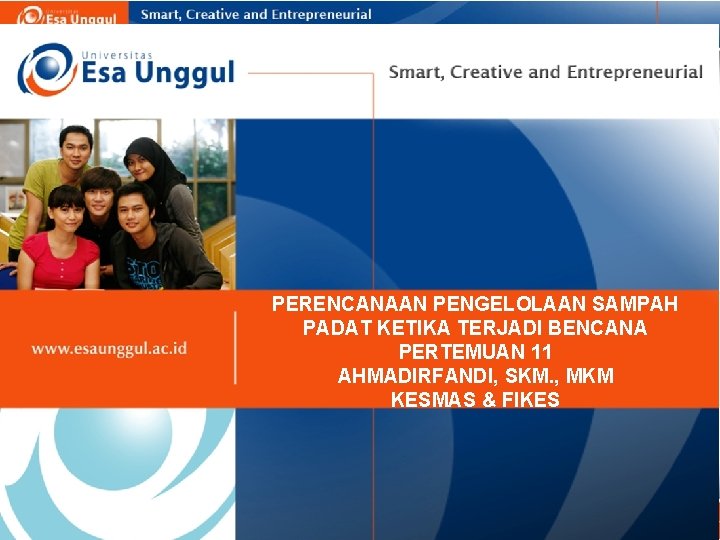 Universitas Esa Unggul Smart, Creative and Entrepreneurial

Universitas Esa Unggul

Smart, Creative and Entrepreneurial

www.esaunggul.ac.id

PERENCANAAN PENGELOLAAN SAMPAH PADAT KETIKA TERJADI BENCANA
PERTEMUAN 11
AHMADIRFANDI, SKM., MKM
KESMAS & FIKES